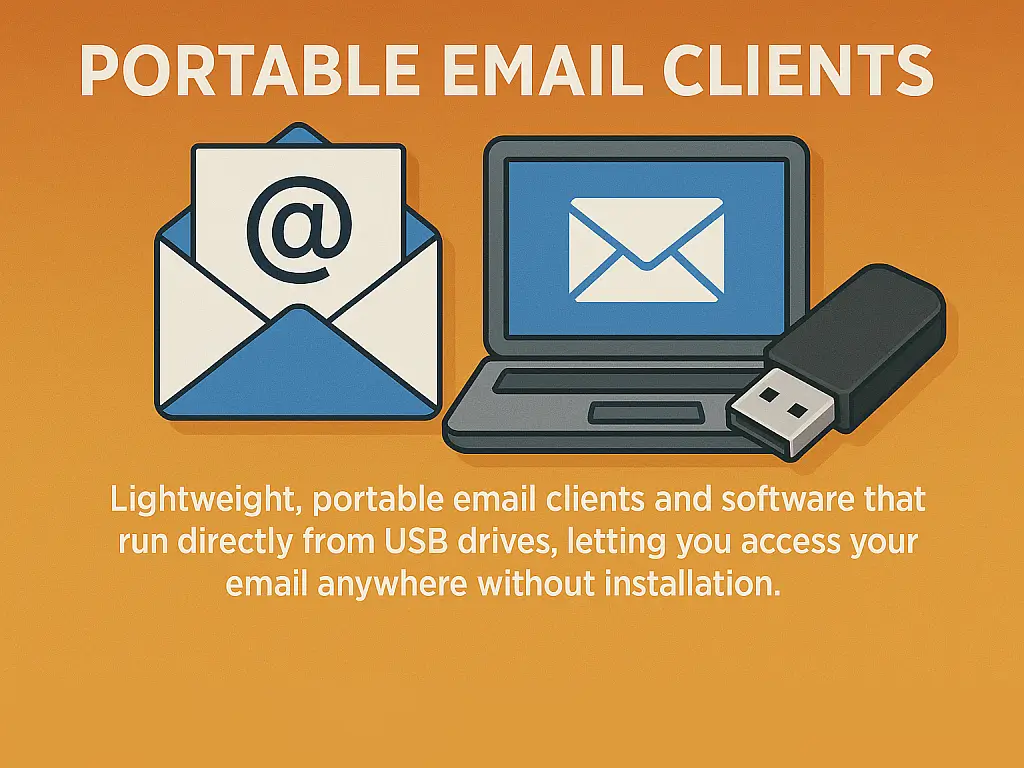 PORTABLE EMAIL CLIENTS

@

Lightweight, portable email clients and software that run directly from USB drives, letting you access your email anywhere without installation.